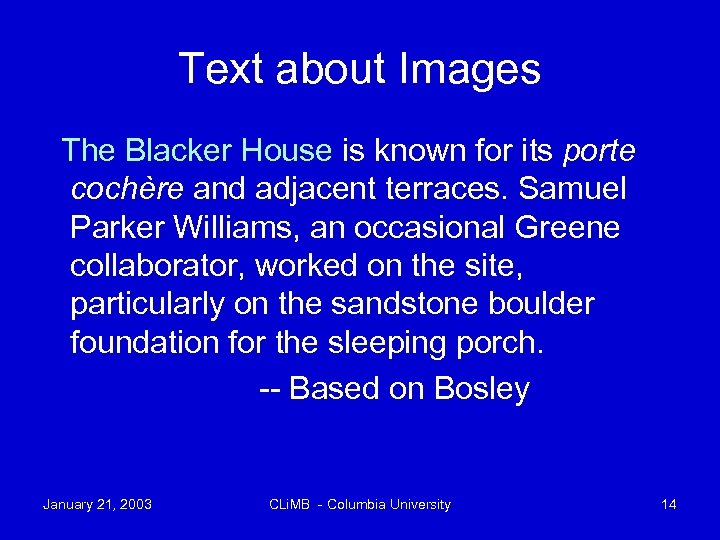 Text about Images

The Blacker House is known for its porte cochère and adjacent terraces. Samuel Parker Williams, an occasional Greene collaborator, worked on the site, particularly on the sandstone boulder foundation for the sleeping porch.

-- Based on Bosley

January 21, 2003

CLiMB - Columbia University

14